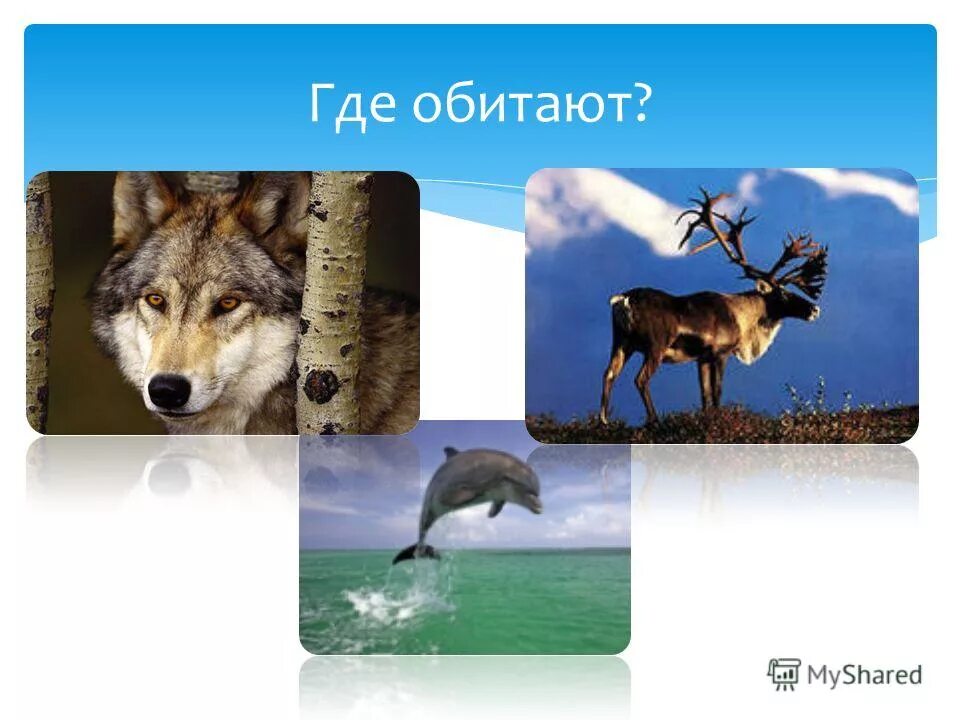 Где обитают?

MyShared